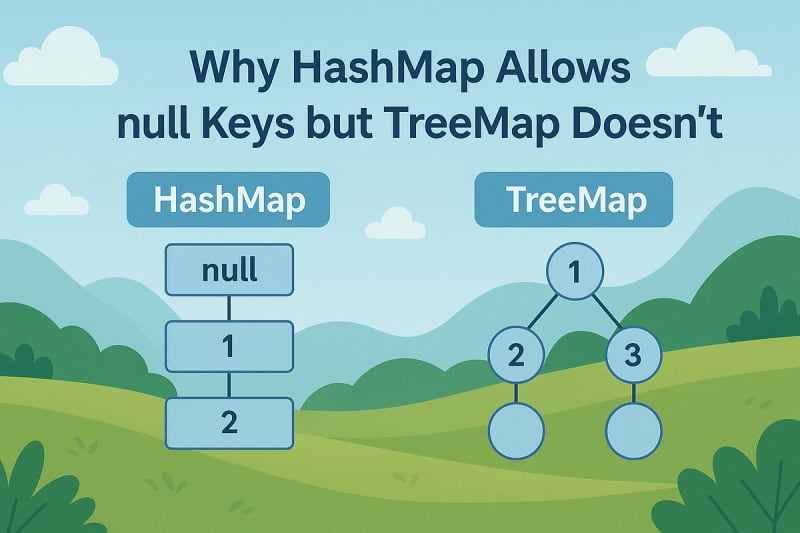 Why HashMap Allows null Keys but TreeMap Doesn't

HashMap

null

1

2

TreeMap

1

2

3